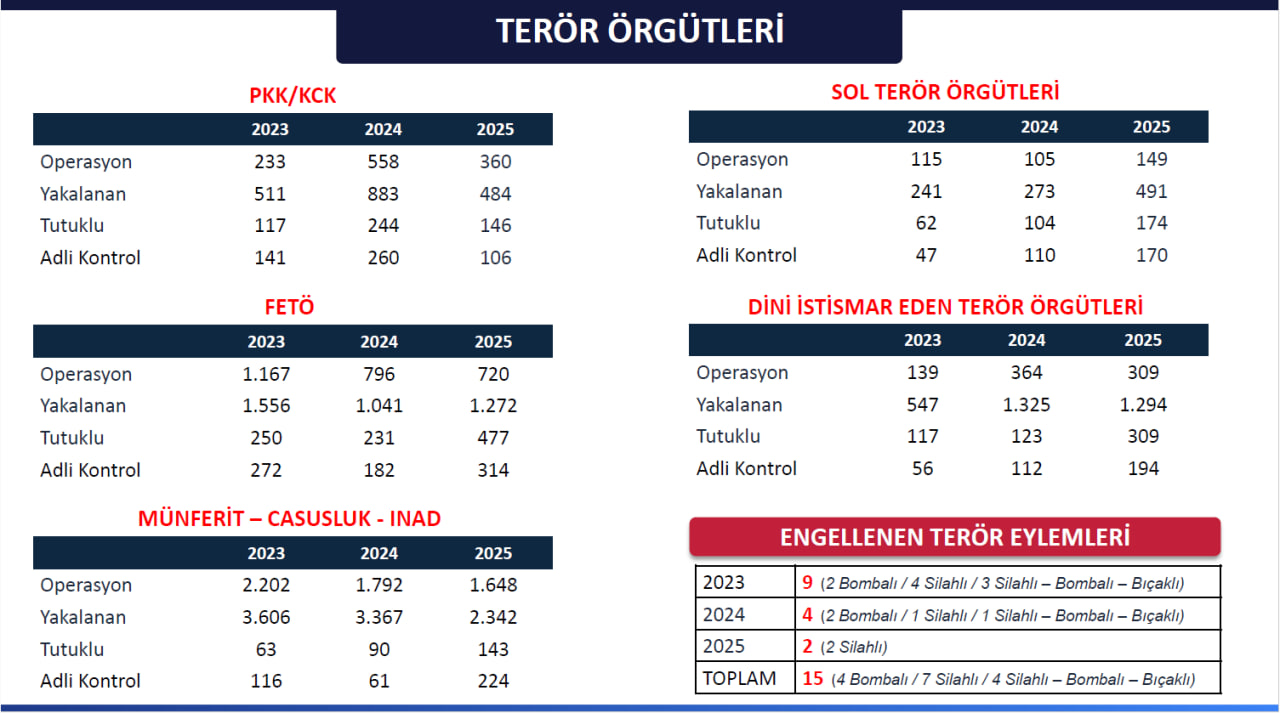 TERÖR ÖRGÜTLERİ

PKK/KCK

| | 2023 | 2024 | 2025 |
|---|---|---|---|
| Operasyon | 233 | 558 | 360 |
| Yakalanan | 511 | 883 | 484 |
| Tutuklu | 117 | 244 | 146 |
| Adli Kontrol | 141 | 260 | 106 |

FETÖ

| | 2023 | 2024 | 2025 |
|---|---|---|---|
| Operasyon | 1.167 | 796 | 720 |
| Yakalanan | 1.556 | 1.041 | 1.272 |
| Tutuklu | 250 | 231 | 477 |
| Adli Kontrol | 272 | 182 | 314 |

MÜNFERİT – CASUSLUK - INAD

| | 2023 | 2024 | 2025 |
|---|---|---|---|
| Operasyon | 2.202 | 1.792 | 1.648 |
| Yakalanan | 3.606 | 3.367 | 2.342 |
| Tutuklu | 63 | 90 | 143 |
| Adli Kontrol | 116 | 61 | 224 |

SOL TERÖR ÖRGÜTLERİ

| | 2023 | 2024 | 2025 |
|---|---|---|---|
| Operasyon | 115 | 105 | 149 |
| Yakalanan | 241 | 273 | 491 |
| Tutuklu | 62 | 104 | 174 |
| Adli Kontrol | 47 | 110 | 170 |

DİNİ İSTİSMAR EDEN TERÖR ÖRGÜTLERİ

| | 2023 | 2024 | 2025 |
|---|---|---|---|
| Operasyon | 139 | 364 | 309 |
| Yakalanan | 547 | 1.325 | 1.294 |
| Tutuklu | 117 | 123 | 309 |
| Adli Kontrol | 56 | 112 | 194 |

ENGELLENEN TERÖR EYLEMLERİ

| | |
|---|---|
| 2023 | 9 (2 Bombalı / 4 Silahlı / 3 Silahlı – Bombalı – Bıçaklı) |
| 2024 | 4 (2 Bombalı / 1 Silahlı / 1 Silahlı – Bombalı – Bıçaklı) |
| 2025 | 2 (2 Silahlı) |
| TOPLAM | 15 (4 Bombalı / 7 Silahlı / 4 Silahlı – Bombalı – Bıçaklı) |